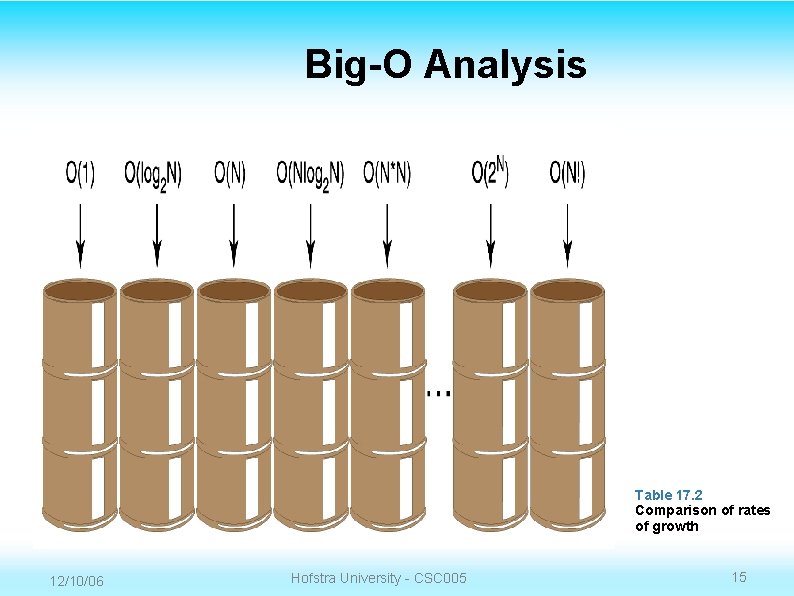 Big-O Analysis

$O(1)$ $O(\log_2 N)$ $O(N)$ $O(N\log_2 N)$ $O(N*N)$ $O(2^N)$ $O(N!)$

...

Table 17.2
Comparison of rates of growth

12/10/06

Hofstra University - CSC005

15